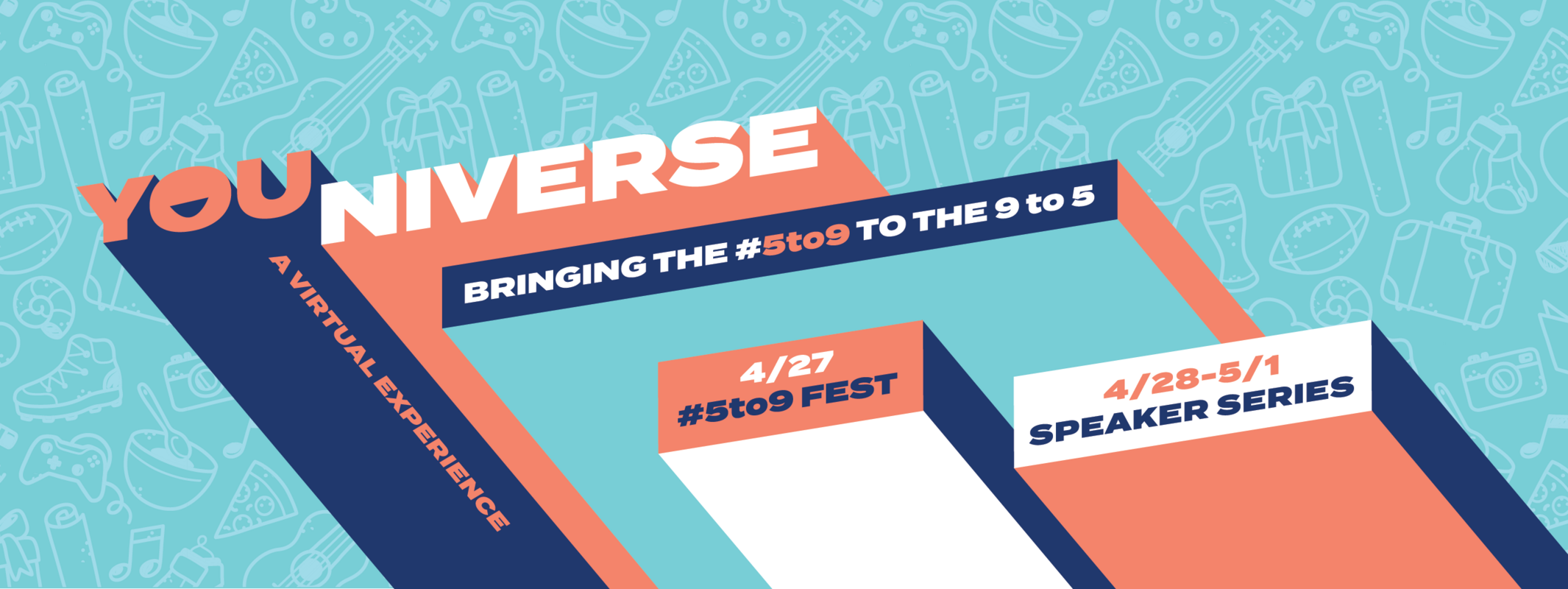 YOUNIVERSE

A VIRTUAL EXPERIENCE

BRINGING THE #5to9 TO THE 9 to 5

4/27
#5to9 FEST

4/28-5/1
SPEAKER SERIES